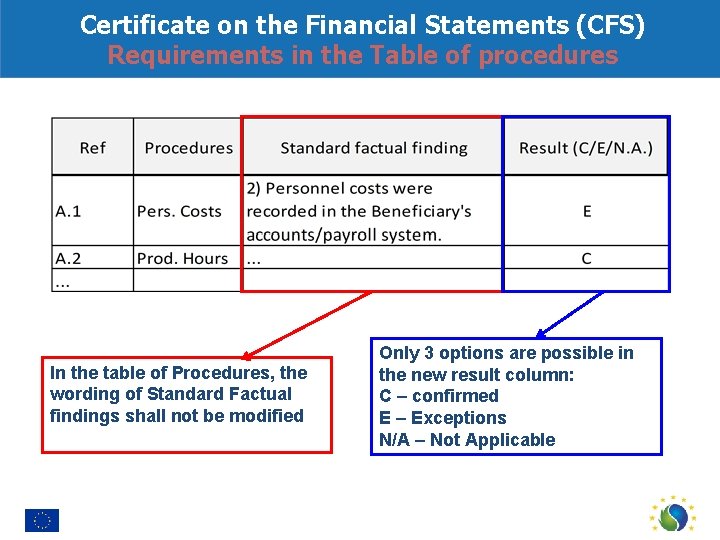 Certificate on the Financial Statements (CFS)
Requirements in the Table of procedures

| Ref | Procedures | Standard factual finding | Result (C/E/N.A.) |
|---|---|---|---|
| A.1 | Pers. Costs | 2) Personnel costs were recorded in the Beneficiary's accounts/payroll system. | E |
| A.2 | Prod. Hours | ... | C |
| ... | | | |

In the table of Procedures, the wording of Standard Factual findings shall not be modified

Only 3 options are possible in the new result column:
C – confirmed
E – Exceptions
N/A – Not Applicable